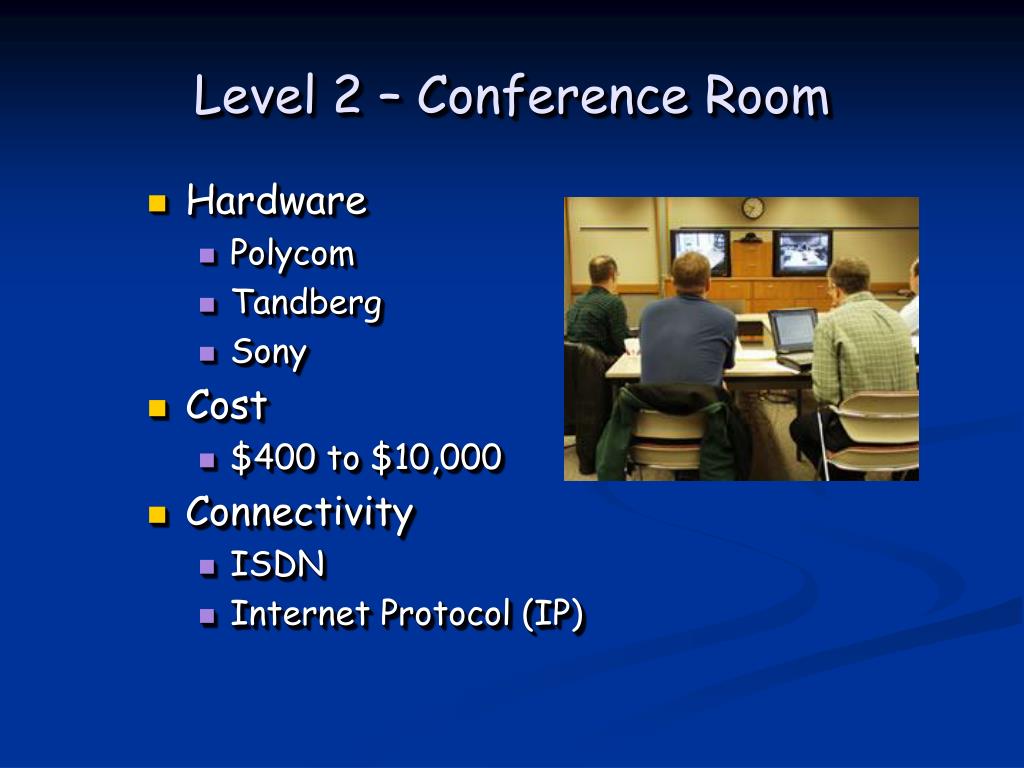 Level 2 – Conference Room

- Hardware
  - Polycom
  - Tandberg
  - Sony
- Cost
  - \$400 to \$10,000
- Connectivity
  - ISDN
  - Internet Protocol (IP)